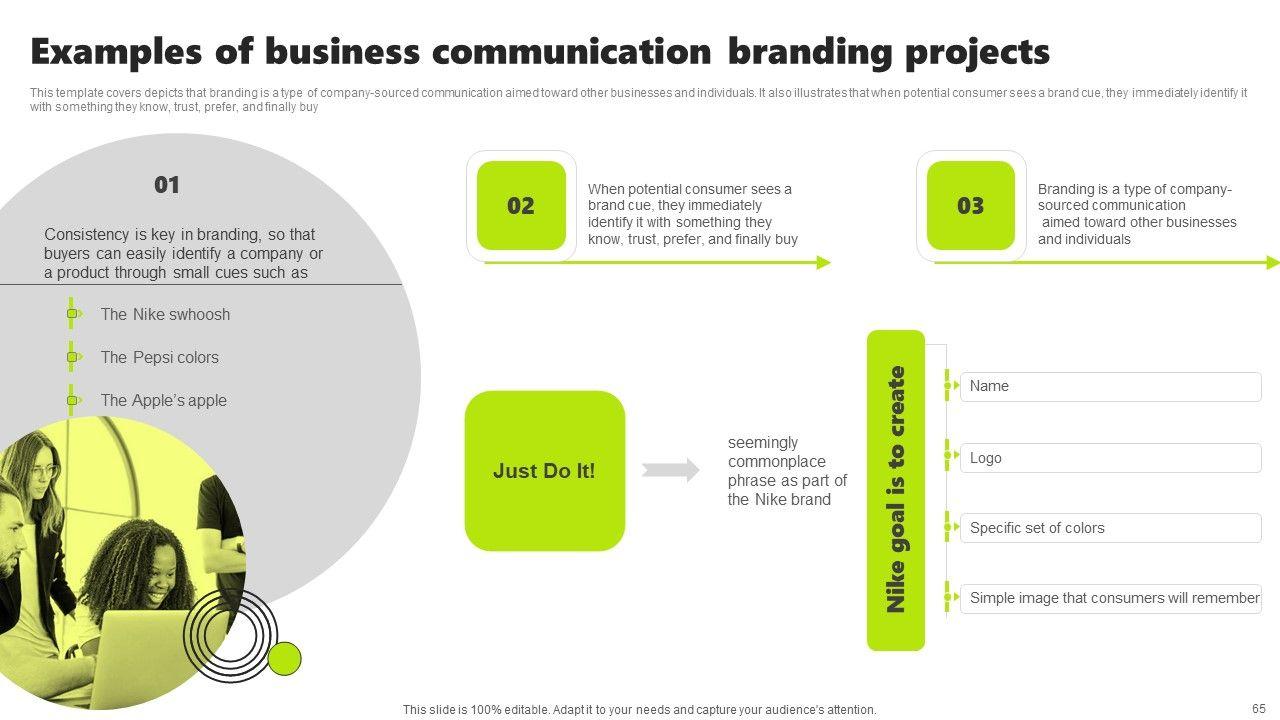 Examples of business communication branding projects

This template covers depicts that branding is a type of company-sourced communication aimed toward other businesses and individuals. It also illustrates that when potential consumer sees a brand cue, they immediately identify it with something they know, trust, prefer, and finally buy

01

Consistency is key in branding, so that buyers can easily identify a company or a product through small cues such as

The Nike swhoosh

The Pepsi colors

The Apple's apple

02

When potential consumer sees a brand cue, they immediately identify it with something they know, trust, prefer, and finally buy

03

Branding is a type of company-sourced communication aimed toward other businesses and individuals

Just Do It!

seemingly commonplace phrase as part of the Nike brand

Nike goal is to create

Name

Logo

Specific set of colors

Simple image that consumers will remember

This slide is 100% editable. Adapt it to your needs and capture your audience's attention.

65